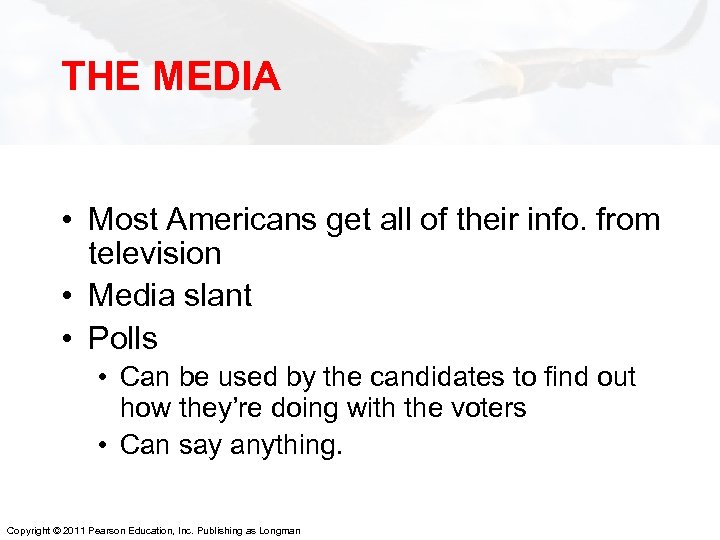 THE MEDIA

• Most Americans get all of their info. from television
• Media slant
• Polls
  • Can be used by the candidates to find out how they're doing with the voters
  • Can say anything.

Copyright © 2011 Pearson Education, Inc. Publishing as Longman